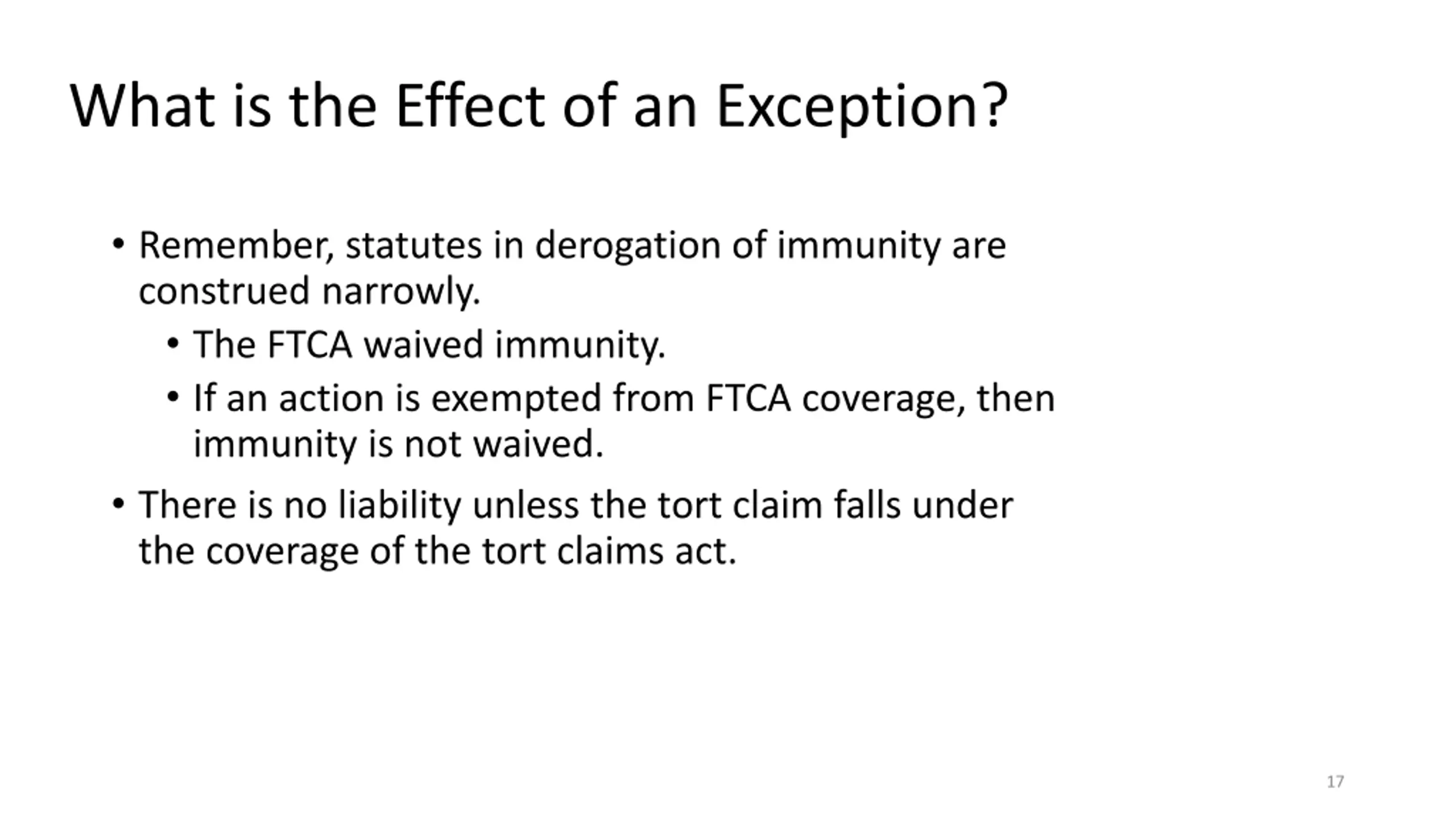 What is the Effect of an Exception?

• Remember, statutes in derogation of immunity are construed narrowly.
  • The FTCA waived immunity.
  • If an action is exempted from FTCA coverage, then immunity is not waived.
• There is no liability unless the tort claim falls under the coverage of the tort claims act.

17